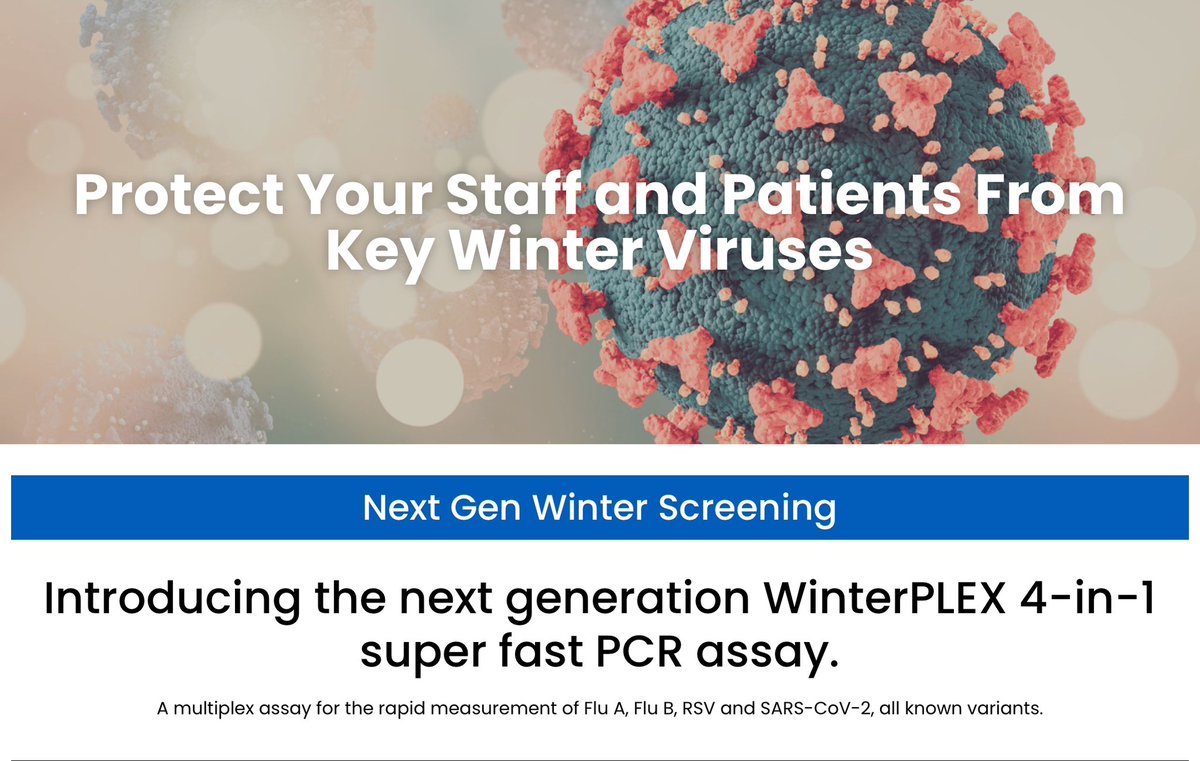 Protect Your Staff and Patients From Key Winter Viruses

Next Gen Winter Screening

Introducing the next generation WinterPLEX 4-in-1 super fast PCR assay.

A multiplex assay for the rapid measurement of Flu A, Flu B, RSV and SARS-CoV-2, all known variants.